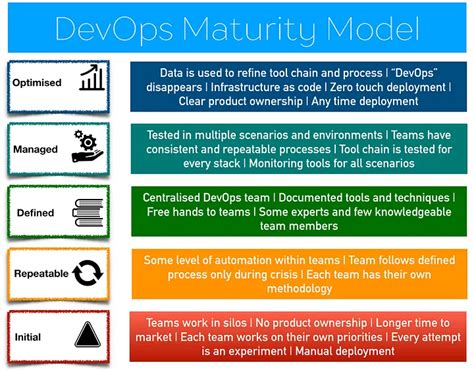 DevOps Maturity Model

Optimised

Data is used to refine tool chain and process | "DevOps" disappears | Infrastructure as code | Zero touch deployment | Clear product ownership | Any time deployment

Managed

Tested in multiple scenarios and environments | Teams have consistent and repeatable processes | Tool chain is tested for every stack | Monitoring tools for all scenarios

Defined

Centralised DevOps team | Documented tools and techniques | Free hands to teams | Some experts and few knowledgeable team members

Repeatable

Some level of automation within teams | Team follows defined process only during crisis | Each team has their own methodology

Initial

Teams work in silos | No product ownership | Longer time to market | Each team works on their own priorities | Every attempt is an experiment | Manual deployment